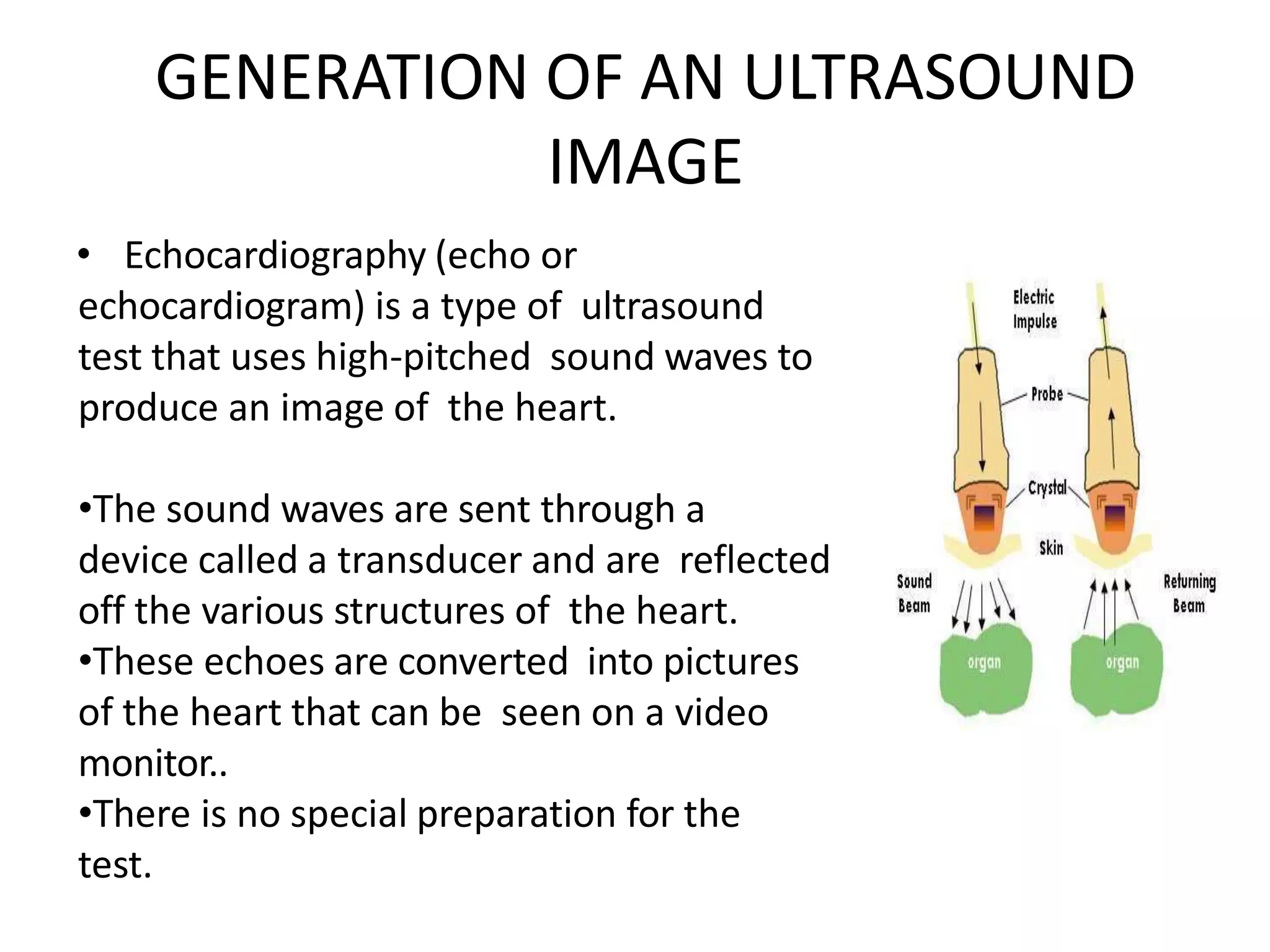 GENERATION OF AN ULTRASOUND IMAGE

• Echocardiography (echo or echocardiogram) is a type of ultrasound test that uses high-pitched sound waves to produce an image of the heart.

•The sound waves are sent through a device called a transducer and are reflected off the various structures of the heart.
•These echoes are converted into pictures of the heart that can be seen on a video monitor..
•There is no special preparation for the test.

Electric Impulse
Probe
Crystal
Skin
Sound Beam
Returning Beam
organ
organ